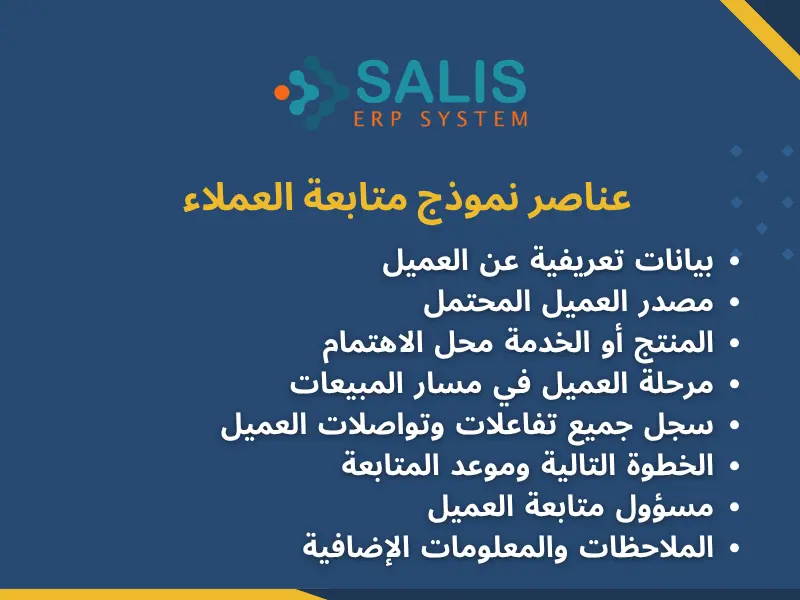 SALIS
ERP SYSTEM

عناصر نموذج متابعة العملاء

• بيانات تعريفية عن العميل
• مصدر العميل المحتمل
• المنتج أو الخدمة محل الاهتمام
• مرحلة العميل في مسار المبيعات
• سجل جميع تفاعلات وتواصلات العميل
• الخطوة التالية وموعد المتابعة
• مسؤول متابعة العميل
• الملاحظات والمعلومات الإضافية